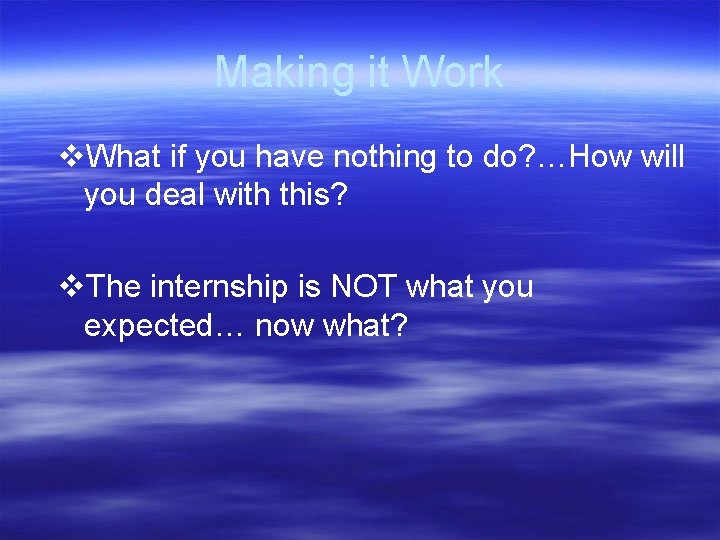 Making it Work

❖What if you have nothing to do?…How will you deal with this?

❖The internship is NOT what you expected… now what?